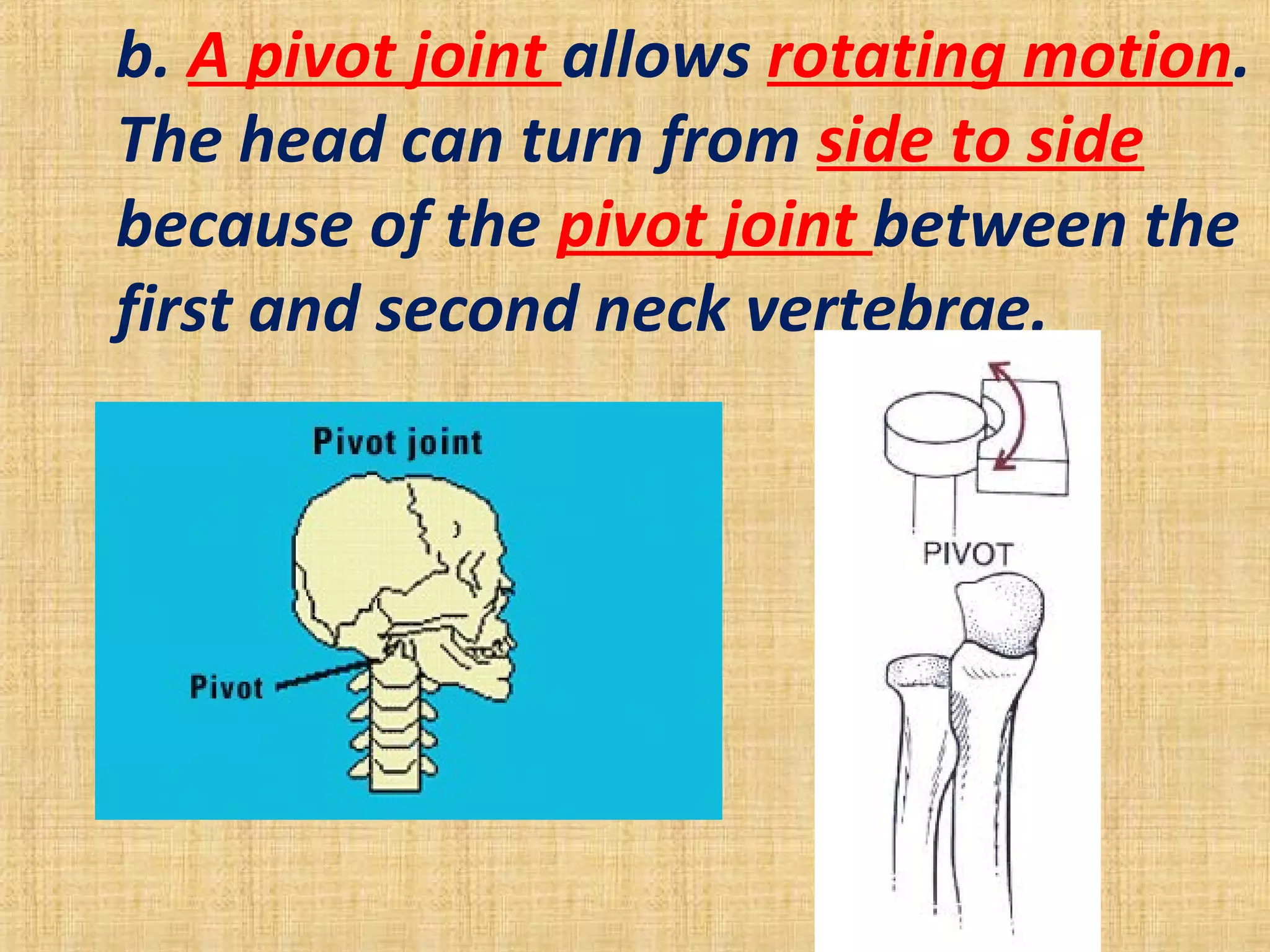 b. A pivot joint allows rotating motion. The head can turn from side to side because of the pivot joint between the first and second neck vertebrae.

Pivot joint

Pivot

PIVOT